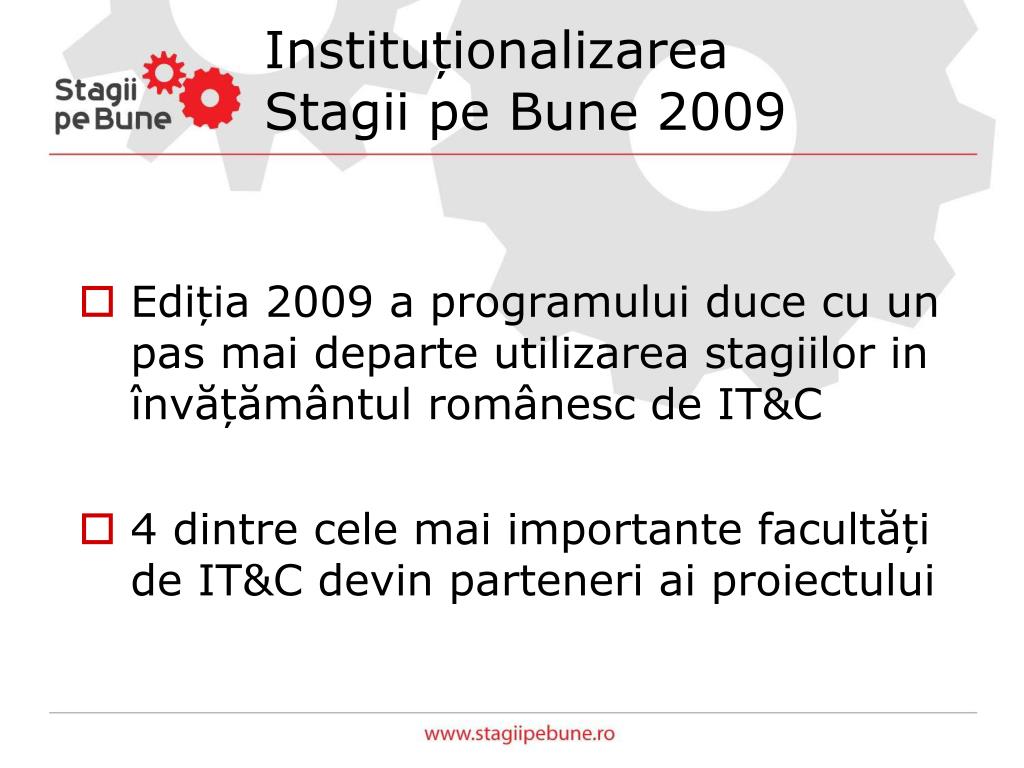 Stagii pe Bune

Instituționalizarea
Stagii pe Bune 2009

Ediția 2009 a programului duce cu un pas mai departe utilizarea stagiilor in învățământul românesc de IT&C

4 dintre cele mai importante facultăți de IT&C devin parteneri ai proiectului

www.stagiipebune.ro